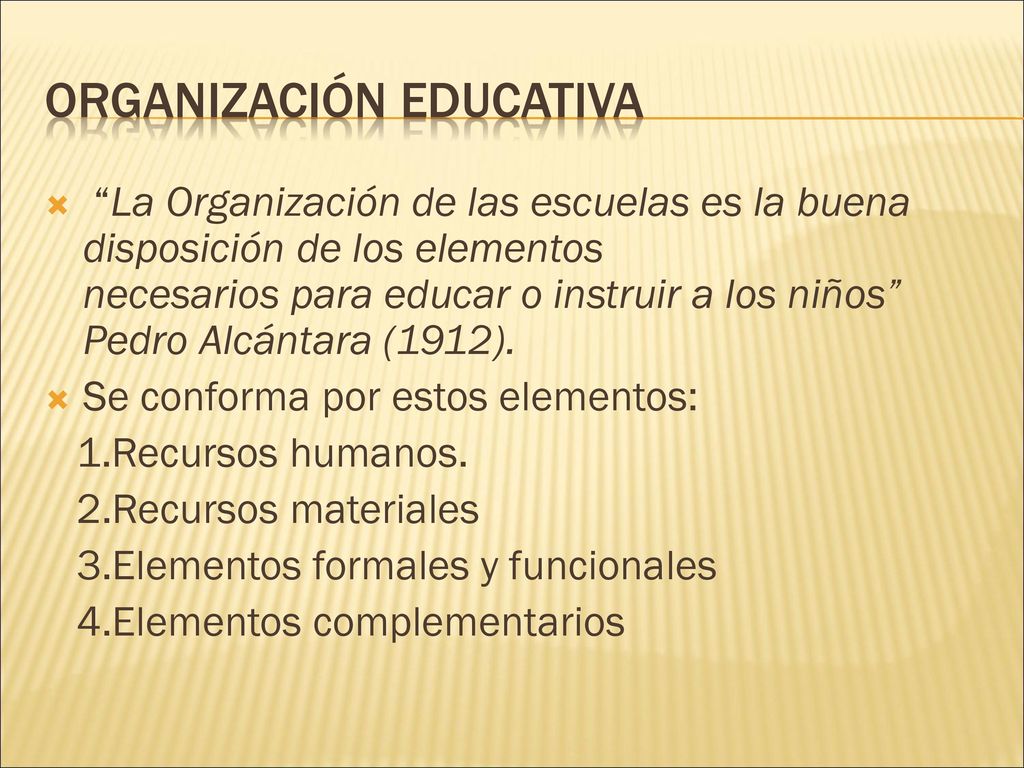 ORGANIZACIÓN EDUCATIVA

“La Organización de las escuelas es la buena disposición de los elementos necesarios para educar o instruir a los niños” Pedro Alcántara (1912).

Se conforma por estos elementos:
1.Recursos humanos.
2.Recursos materiales
3.Elementos formales y funcionales
4.Elementos complementarios